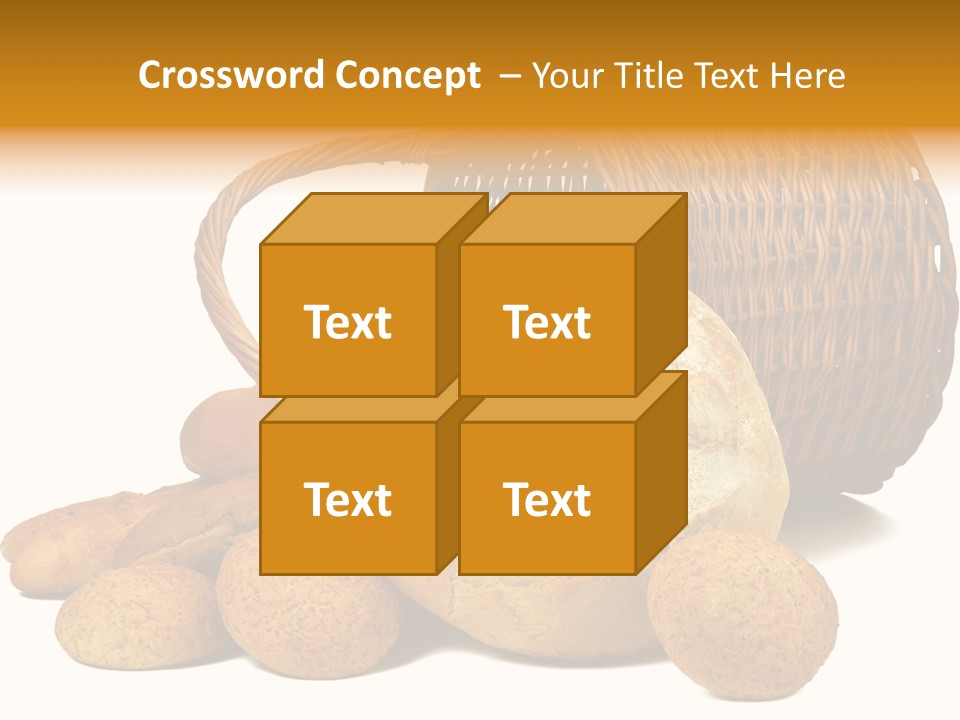 Crossword Concept – Your Title Text Here

Text

Text

Text

Text